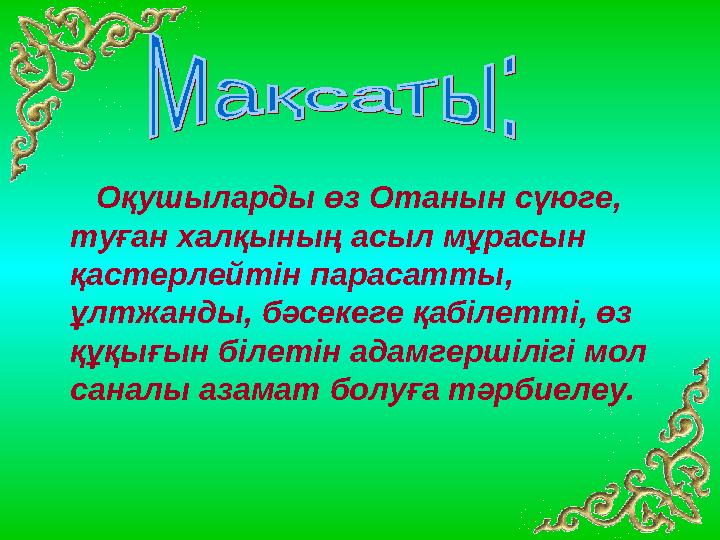 Мақсаты:

Оқушыларды өз Отанын сүюге, туған халқының асыл мұрасын қастерлейтін парасатты, ұлтжанды, бәсекеге қабілетті, өз құқығын білетін адамгершілігі мол саналы азамат болуға тәрбиелеу.